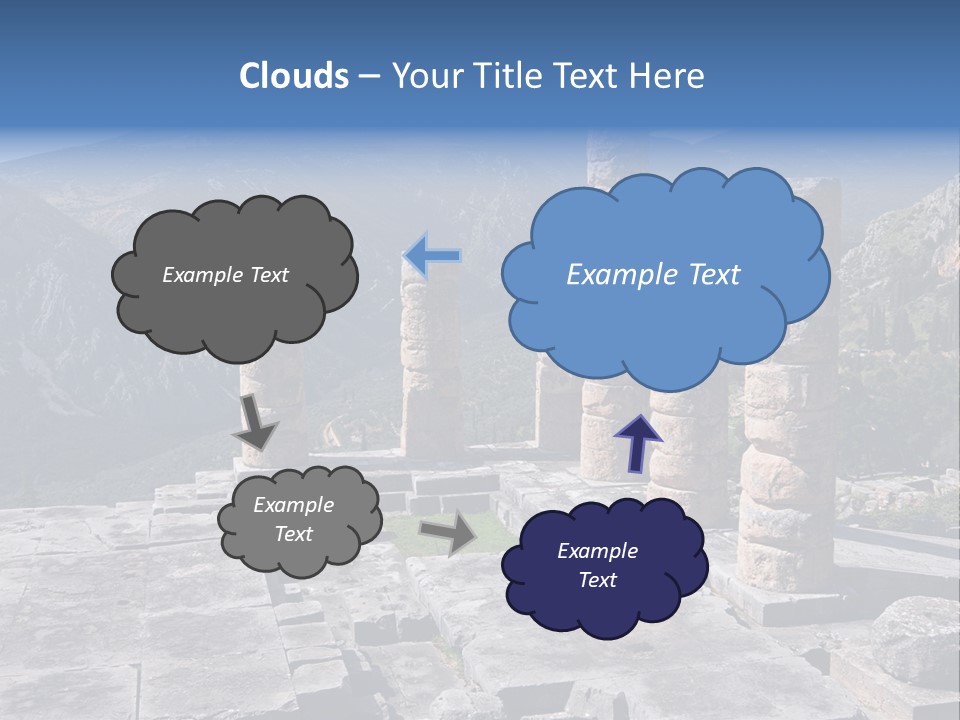 Clouds – Your Title Text Here

Example Text

Example Text

Example Text

Example Text